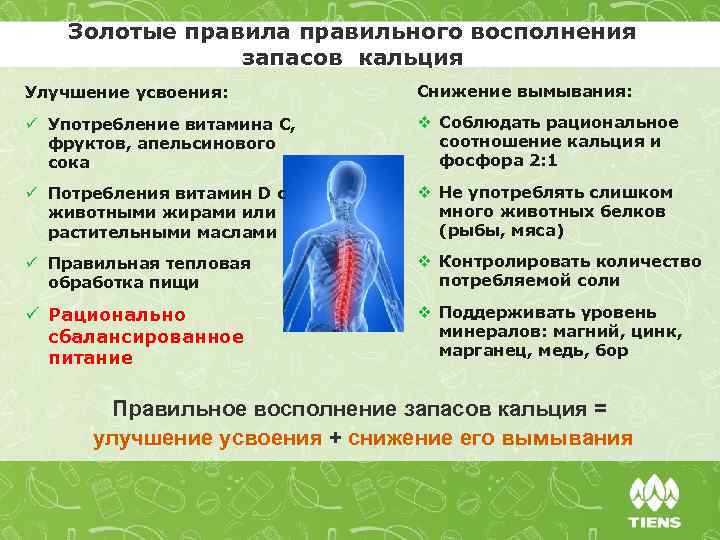 Золотые правила правильного восполнения запасов кальция

Улучшение усвоения:

✓ Употребление витамина С, фруктов, апельсинового сока

✓ Потребления витамин D с животными жирами или растительными маслами

✓ Правильная тепловая обработка пищи

✓ Рационально сбалансированное питание

Снижение вымывания:

❖ Соблюдать рациональное соотношение кальция и фосфора 2:1

❖ Не употреблять слишком много животных белков (рыбы, мяса)

❖ Контролировать количество потребляемой соли

❖ Поддерживать уровень минералов: магний, цинк, марганец, медь, бор

Правильное восполнение запасов кальция = улучшение усвоения + снижение его вымывания

TIENS